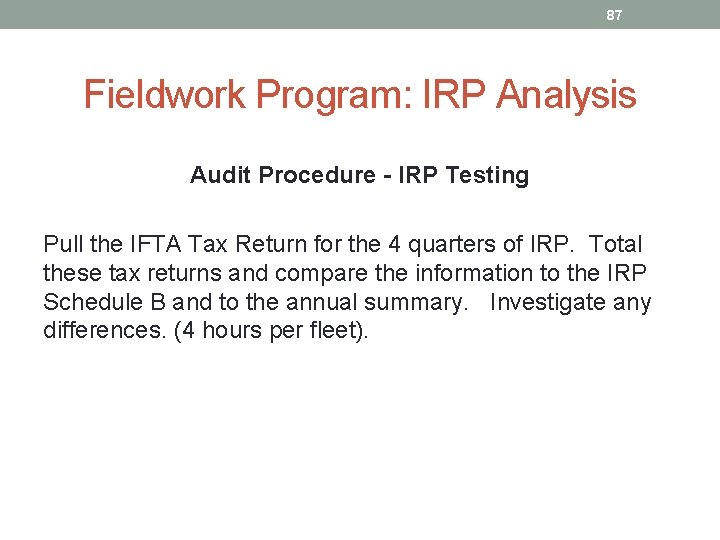 87

Fieldwork Program: IRP Analysis

Audit Procedure - IRP Testing

Pull the IFTA Tax Return for the 4 quarters of IRP. Total these tax returns and compare the information to the IRP Schedule B and to the annual summary. Investigate any differences. (4 hours per fleet).